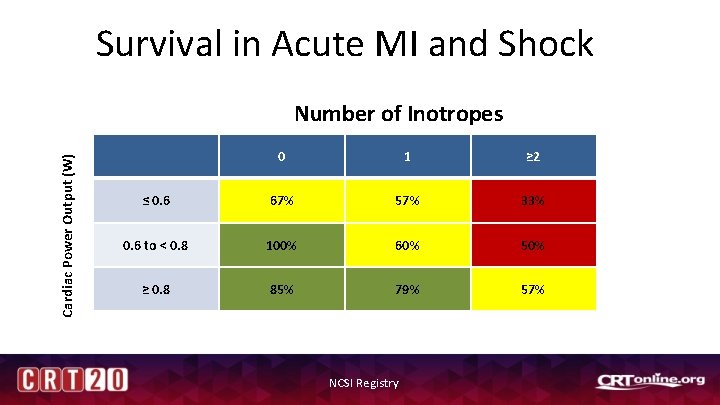 Survival in Acute MI and Shock

Number of Inotropes

Cardiac Power Output (W)

| | 0 | 1 | ≥2 |
|---|---|---|---|
| ≤ 0.6 | 67% | 57% | 33% |
| 0.6 to < 0.8 | 100% | 60% | 50% |
| ≥ 0.8 | 85% | 79% | 57% |

CRT20

NCSI Registry

CRTonline.org